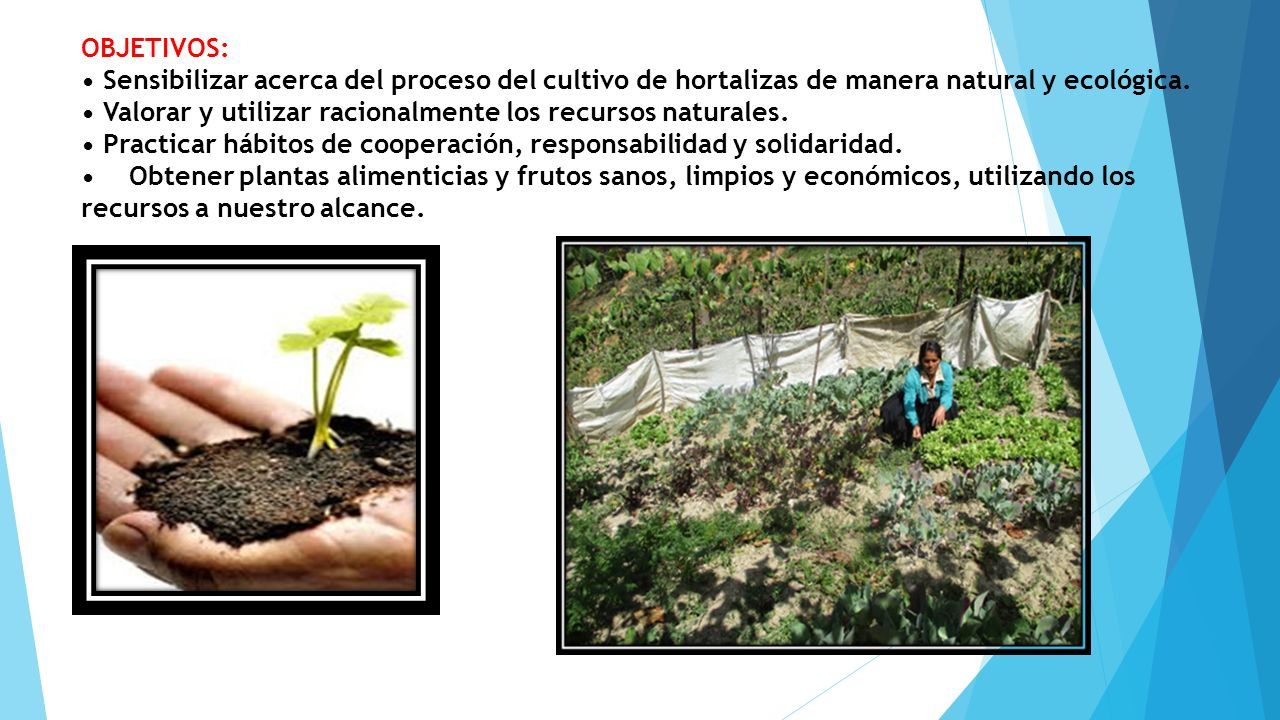 OBJETIVOS:
• Sensibilizar acerca del proceso del cultivo de hortalizas de manera natural y ecológica.
• Valorar y utilizar racionalmente los recursos naturales.
• Practicar hábitos de cooperación, responsabilidad y solidaridad.
• Obtener plantas alimenticias y frutos sanos, limpios y económicos, utilizando los recursos a nuestro alcance.